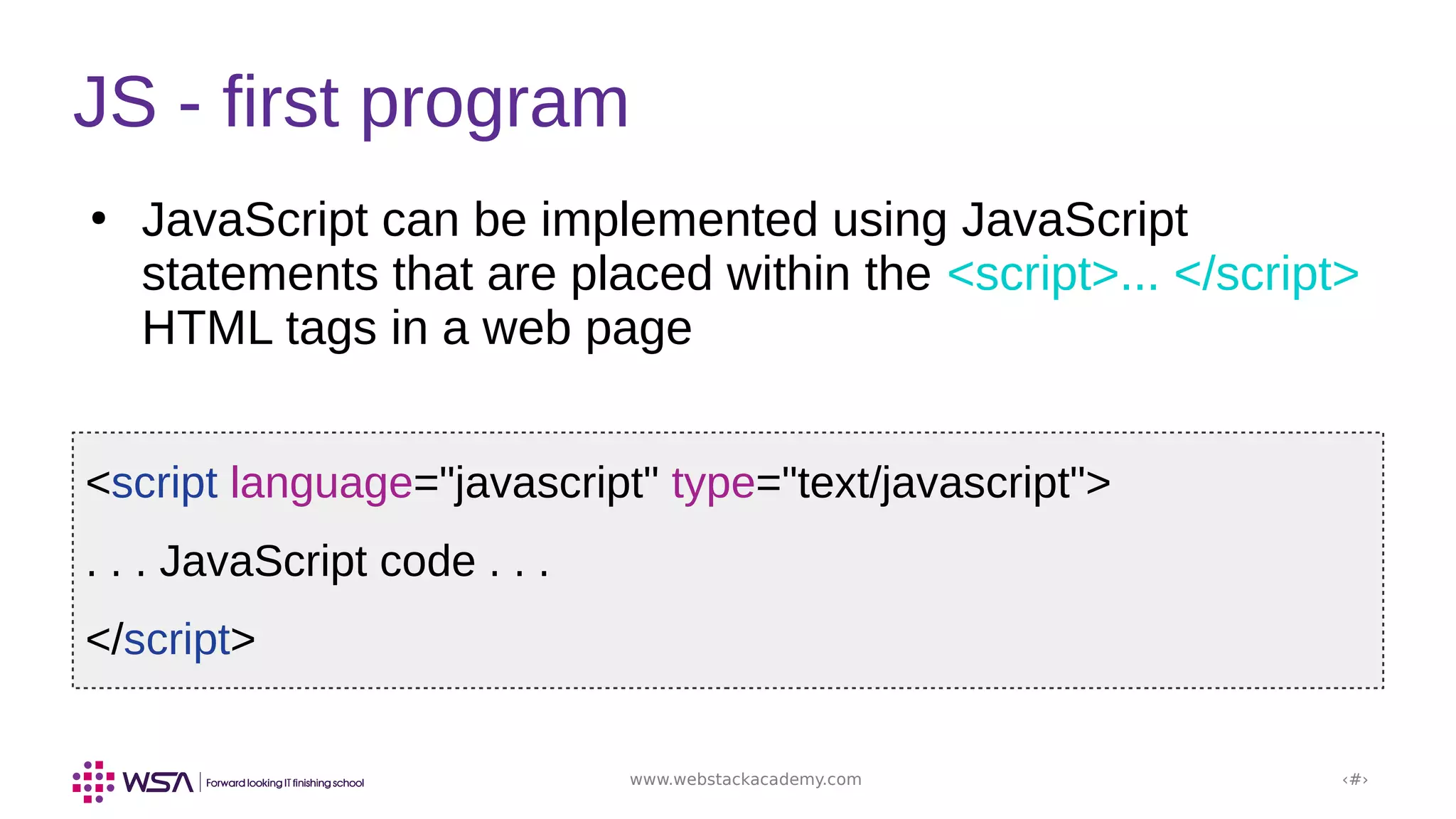 JS - first program

• JavaScript can be implemented using JavaScript statements that are placed within the <script>... </script> HTML tags in a web page

<script language="javascript" type="text/javascript">

. . . JavaScript code . . .

</script>

WSA | Forward looking IT finishing school

www.webstackacademy.com

‹#›